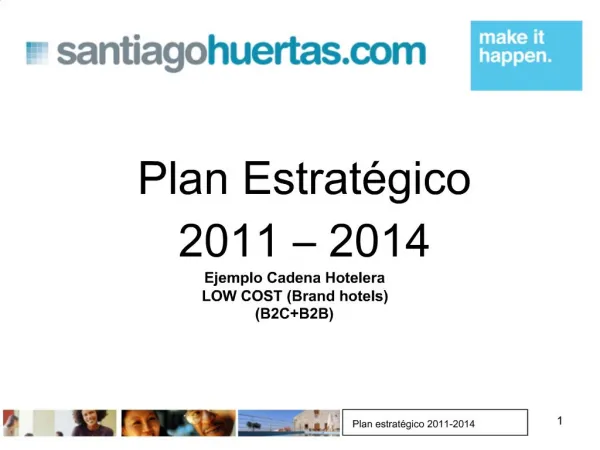 santiagohuertas.com

make it happen.

Plan Estratégico
2011 – 2014

Ejemplo Cadena Hotelera
LOW COST (Brand hotels)
(B2C+B2B)

Plan estratégico 2011-2014

1